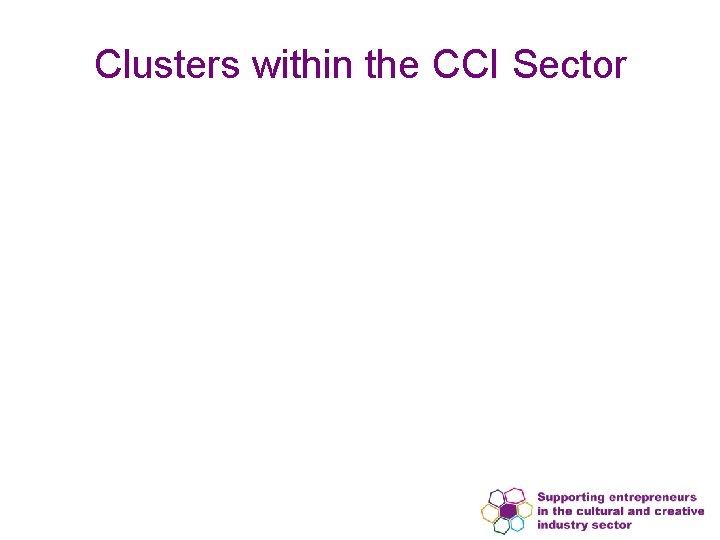 Clusters within the CCI Sector

Supporting entrepreneurs in the cultural and creative industry sector